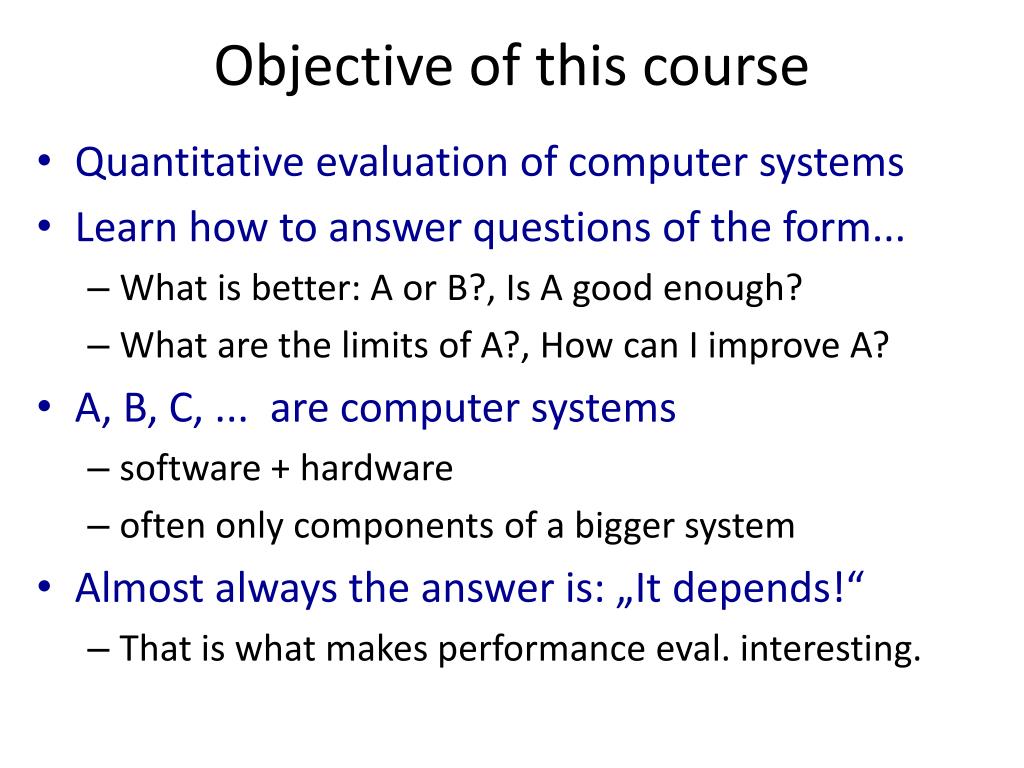 Objective of this course

• Quantitative evaluation of computer systems
• Learn how to answer questions of the form...
– What is better: A or B?, Is A good enough?
– What are the limits of A?, How can I improve A?
• A, B, C, ... are computer systems
– software + hardware
– often only components of a bigger system
• Almost always the answer is: „It depends!“
– That is what makes performance eval. interesting.